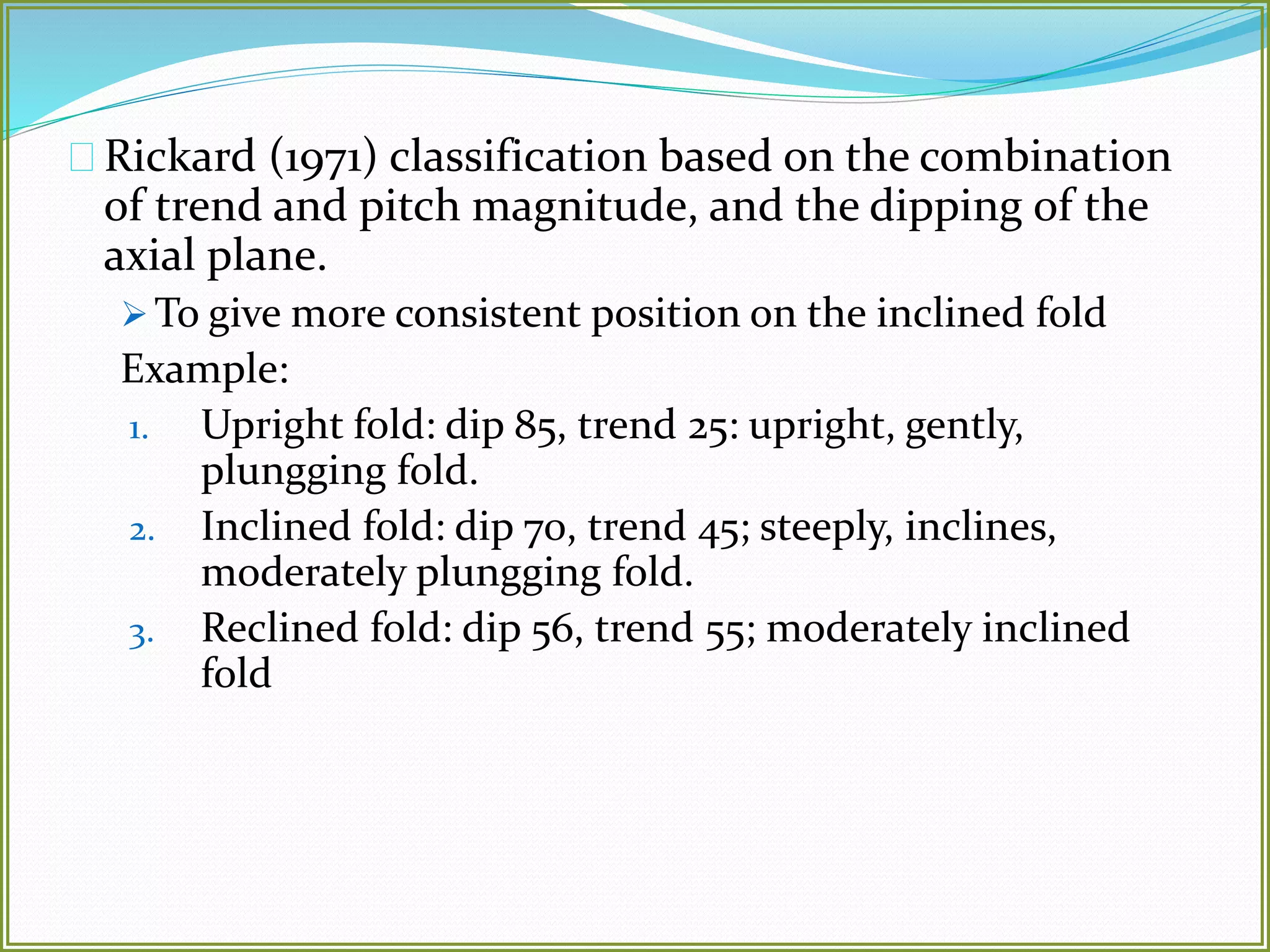 Rickard (1971) classification based on the combination of trend and pitch magnitude, and the dipping of the axial plane.

➢ To give more consistent position on the inclined fold

Example:

1. Upright fold: dip 85, trend 25: upright, gently, plungging fold.
2. Inclined fold: dip 70, trend 45; steeply, inclines, moderately plungging fold.
3. Reclined fold: dip 56, trend 55; moderately inclined fold